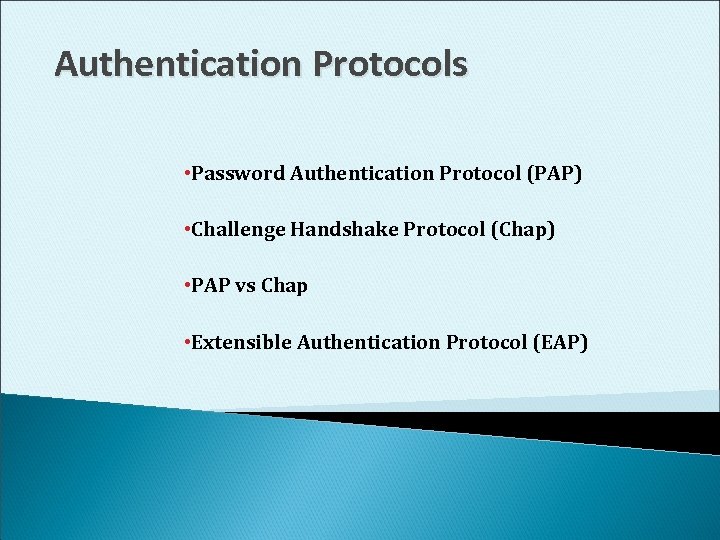 Authentication Protocols

•Password Authentication Protocol (PAP)

•Challenge Handshake Protocol (Chap)

•PAP vs Chap

•Extensible Authentication Protocol (EAP)